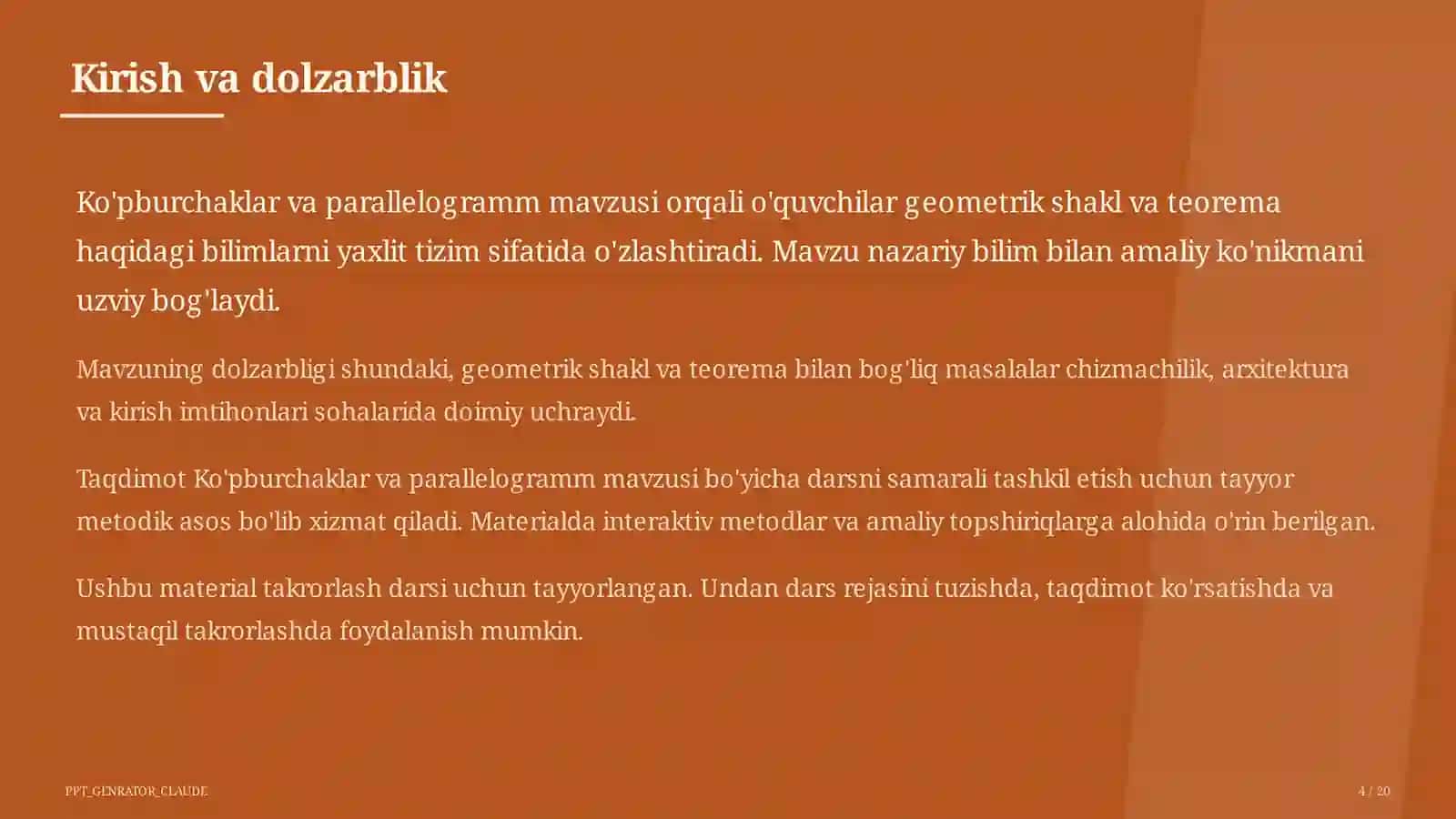 Kirish va dolzarblik

Ko'pburchaklar va parallelogramm mavzusi orqali o'quvchilar geometrik shakl va teorema haqidagi bilimlarni yaxlit tizim sifatida o'zlashtiradi. Mavzu nazariy bilim bilan amaliy ko'nikmani uzviy bog'laydi.

Mavzuning dolzarbligi shundaki, geometrik shakl va teorema bilan bog'liq masalalar chizmachilik, arxitektura va kirish imtihonlari sohalarida doimiy uchraydi.

Taqdimot Ko'pburchaklar va parallelogramm mavzusi bo'yicha darsni samarali tashkil etish uchun tayyor metodik asos bo'lib xizmat qiladi. Materialda interaktiv metodlar va amaliy topshiriqlarga alohida o'rin berilgan.

Ushbu material takrorlash darsi uchun tayyorlangan. Undan dars rejasini tuzishda, taqdimot ko'rsatishda va mustaqil takrorlashda foydalanish mumkin.

PPT_GENRATOR_CLAUDE

4 / 20